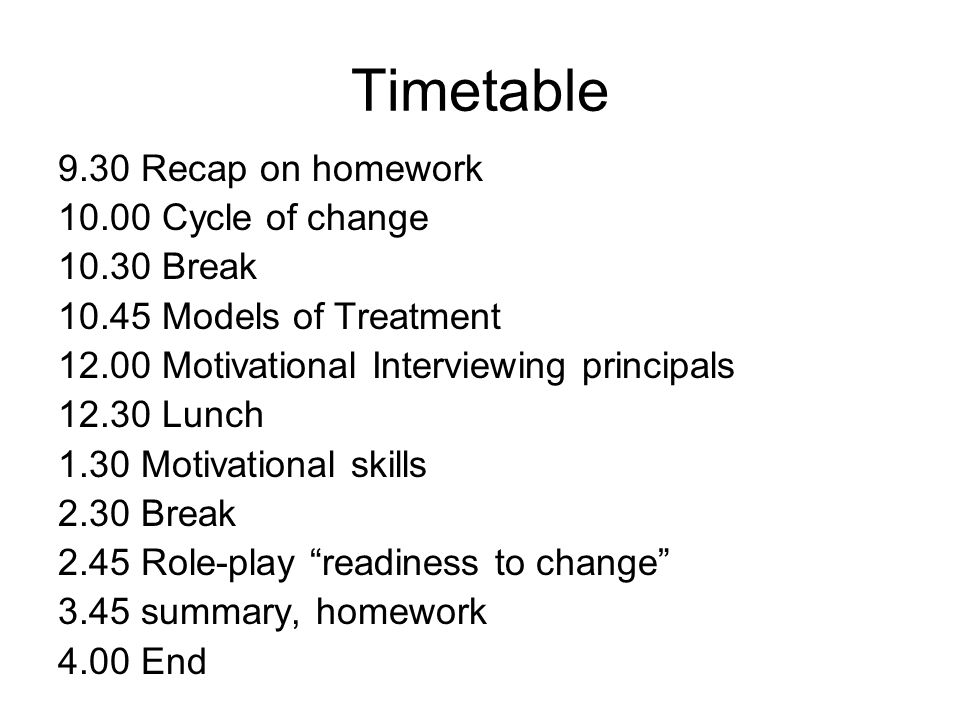 Timetable

9.30 Recap on homework
10.00 Cycle of change
10.30 Break
10.45 Models of Treatment
12.00 Motivational Interviewing principals
12.30 Lunch
1.30 Motivational skills
2.30 Break
2.45 Role-play “readiness to change”
3.45 summary, homework
4.00 End